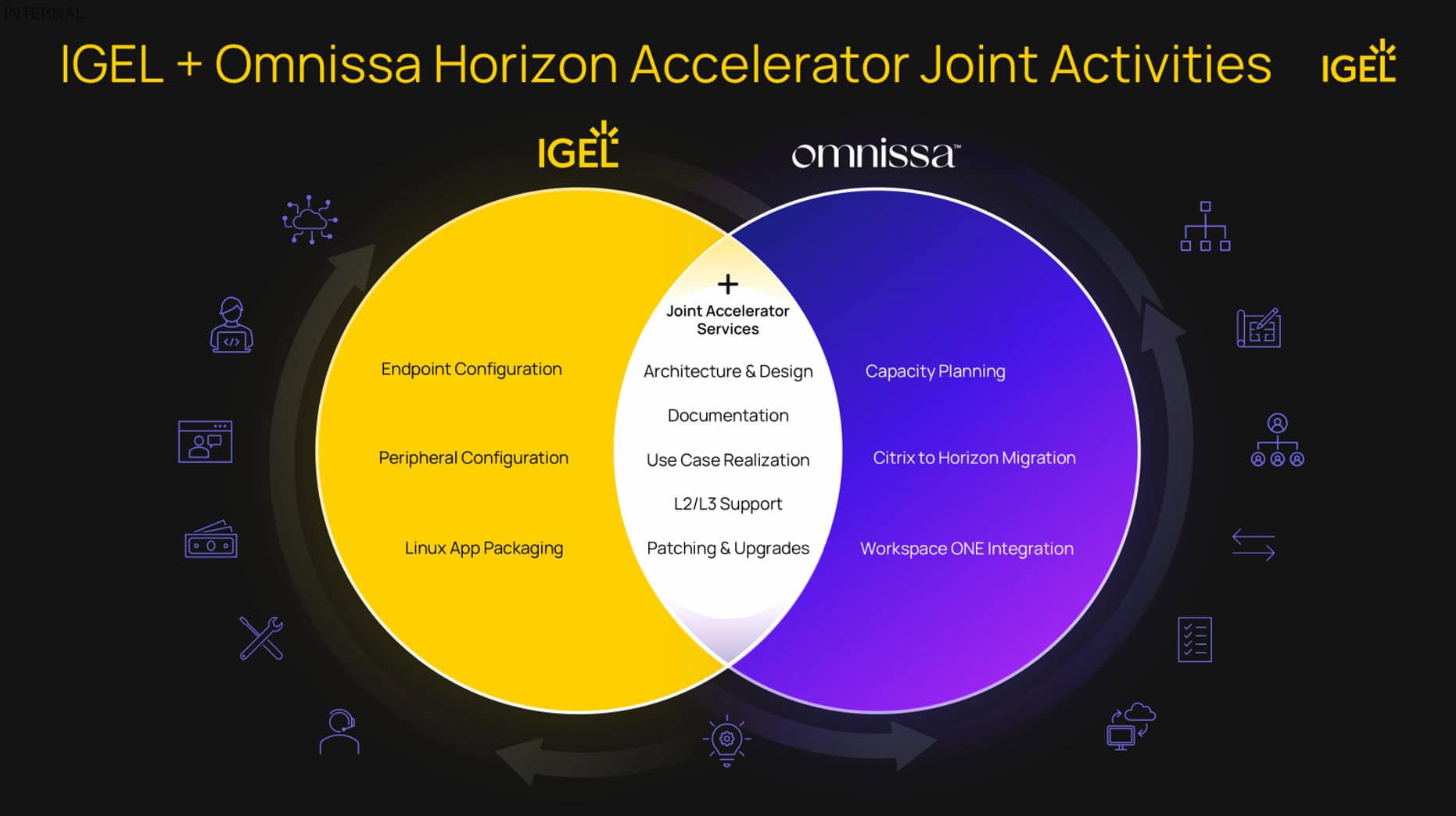 INTERNAL

IGEL + Omnissa Horizon Accelerator Joint Activities

IGEL

IGEL

omnissa™

Endpoint Configuration

Peripheral Configuration

Linux App Packaging

+
Joint Accelerator Services

Architecture & Design

Documentation

Use Case Realization

L2/L3 Support

Patching & Upgrades

Capacity Planning

Citrix to Horizon Migration

Workspace ONE Integration